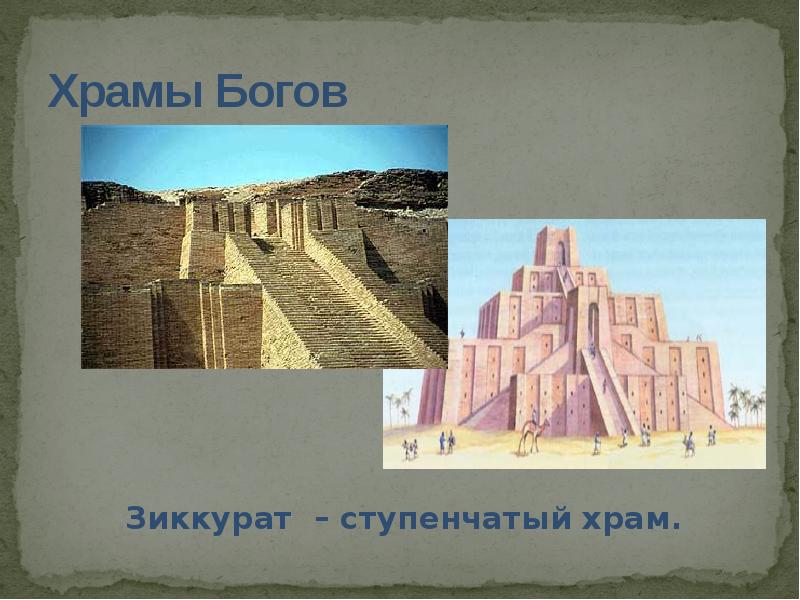 Храмы Богов

Зиккурат – ступенчатый храм.